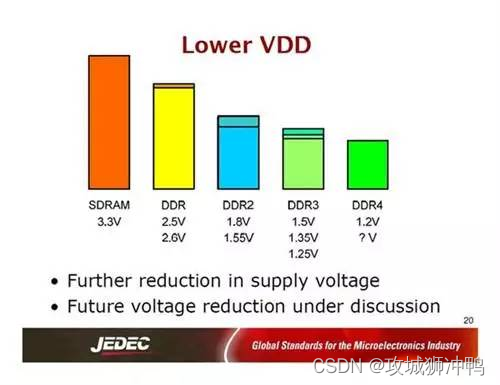 Lower VDD

SDRAM
3.3V

DDR
2.5V
2.6V

DDR2
1.8V
1.55V

DDR3
1.5V
1.35V
1.25V

DDR4
1.2V
? V

• Further reduction in supply voltage
• Future voltage reduction under discussion

20

JEDEC

Global Standards for the Microelectronics Industry

CSDN @攻城狮冲鸭